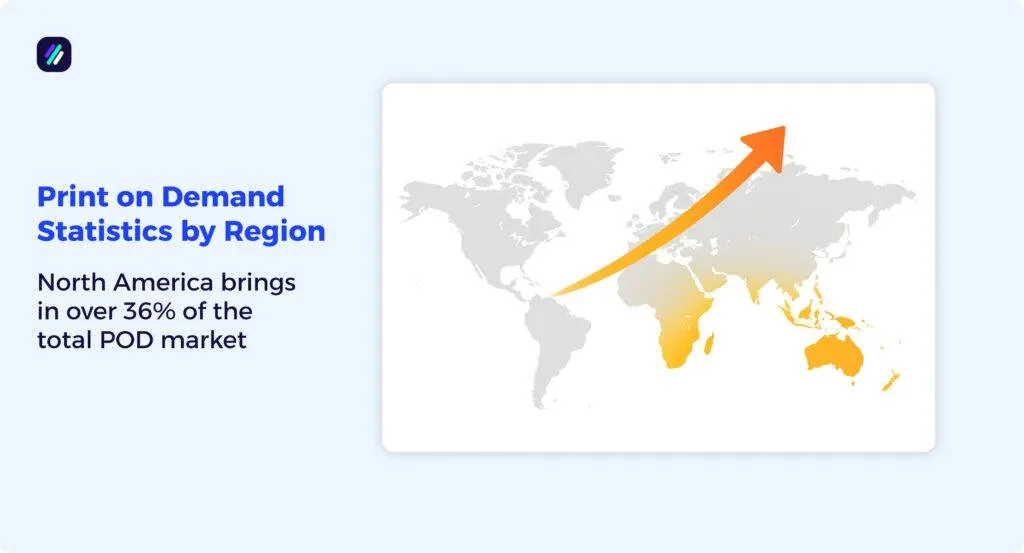 Print on Demand Statistics by Region

North America brings in over 36% of the total POD market